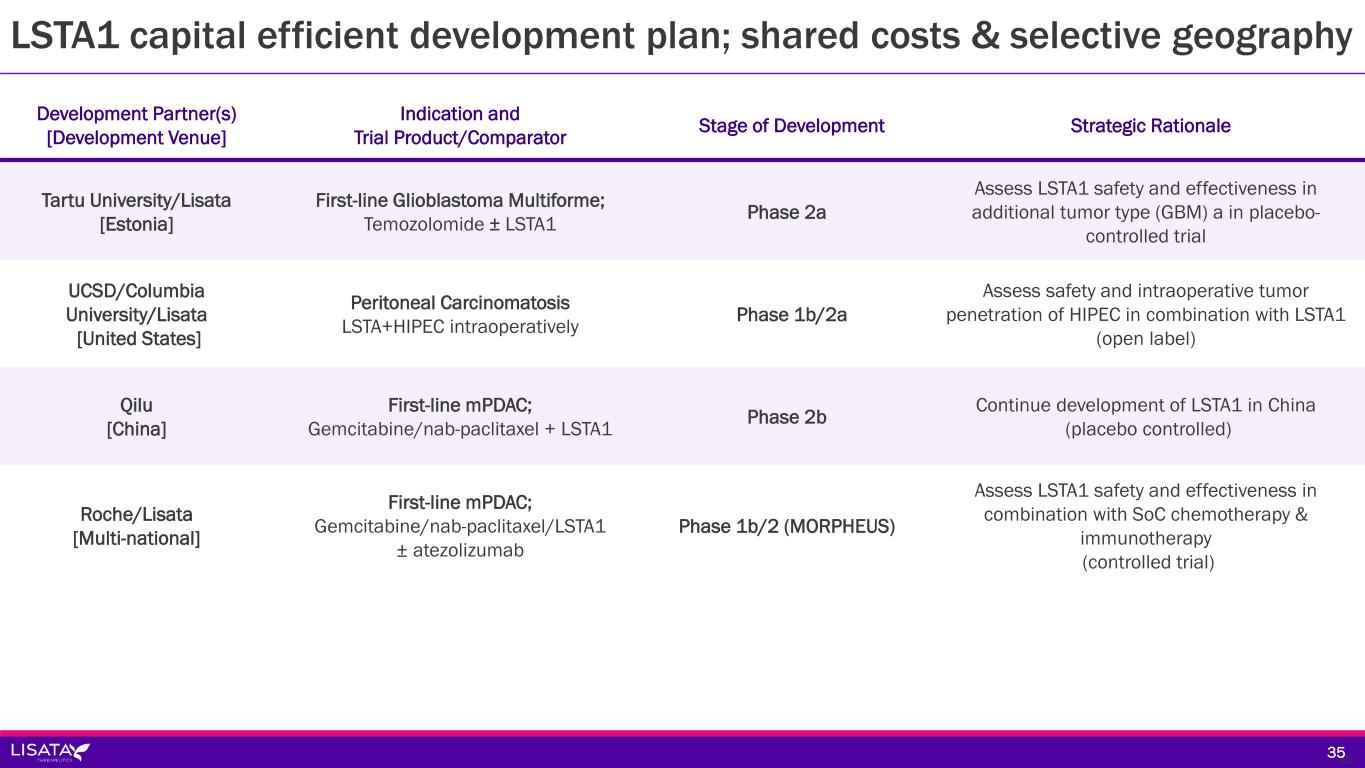 LSTA1 capital efficient development plan; shared costs & selective geography

| Development Partner(s) [Development Venue] | Indication and Trial Product/Comparator | Stage of Development | Strategic Rationale |
|---|---|---|---|
| Tartu University/Lisata [Estonia] | First-line Glioblastoma Multiforme; Temozolomide ± LSTA1 | Phase 2a | Assess LSTA1 safety and effectiveness in additional tumor type (GBM) a in placebo-controlled trial |
| UCSD/Columbia University/Lisata [United States] | Peritoneal Carcinomatosis LSTA+HIPEC intraoperatively | Phase 1b/2a | Assess safety and intraoperative tumor penetration of HIPEC in combination with LSTA1 (open label) |
| Qilu [China] | First-line mPDAC; Gemcitabine/nab-paclitaxel + LSTA1 | Phase 2b | Continue development of LSTA1 in China (placebo controlled) |
| Roche/Lisata [Multi-national] | First-line mPDAC; Gemcitabine/nab-paclitaxel/LSTA1 ± atezolizumab | Phase 1b/2 (MORPHEUS) | Assess LSTA1 safety and effectiveness in combination with SoC chemotherapy & immunotherapy (controlled trial) |

LISATA THERAPEUTICS
35